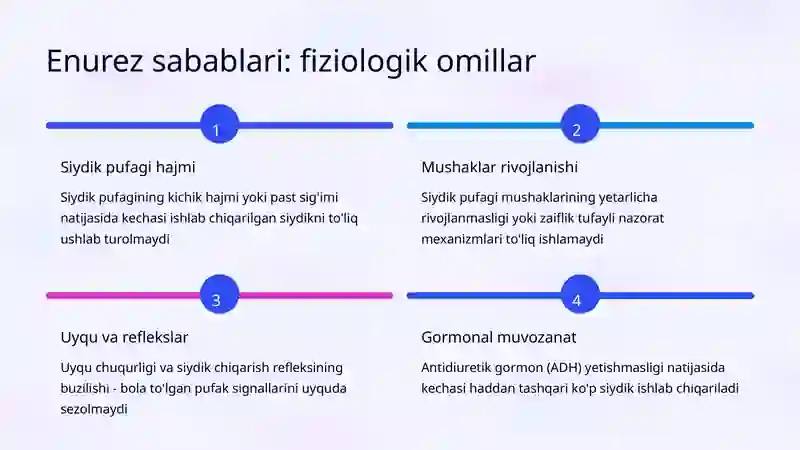 Enurez sabablari: fiziologik omillar

1

Siydik pufagi hajmi

Siydik pufagining kichik hajmi yoki past sig'imi natijasida kechasi ishlab chiqarilgan siydikni to'liq ushlab turolmaydi

2

Mushaklar rivojlanishi

Siydik pufagi mushaklarining yetarlicha rivojlanmasligi yoki zaiflik tufayli nazorat mexanizmlari to'liq ishlamaydi

3

Uyqu va reflekslar

Uyqu chuqurligi va siydik chiqarish refleksining buzilishi - bola to'lgan pufak signallarini uyquda sezolmaydi

4

Gormonal muvozanat

Antidiuretik gormon (ADH) yetishmasligi natijasida kechasi haddan tashqari ko'p siydik ishlab chiqariladi